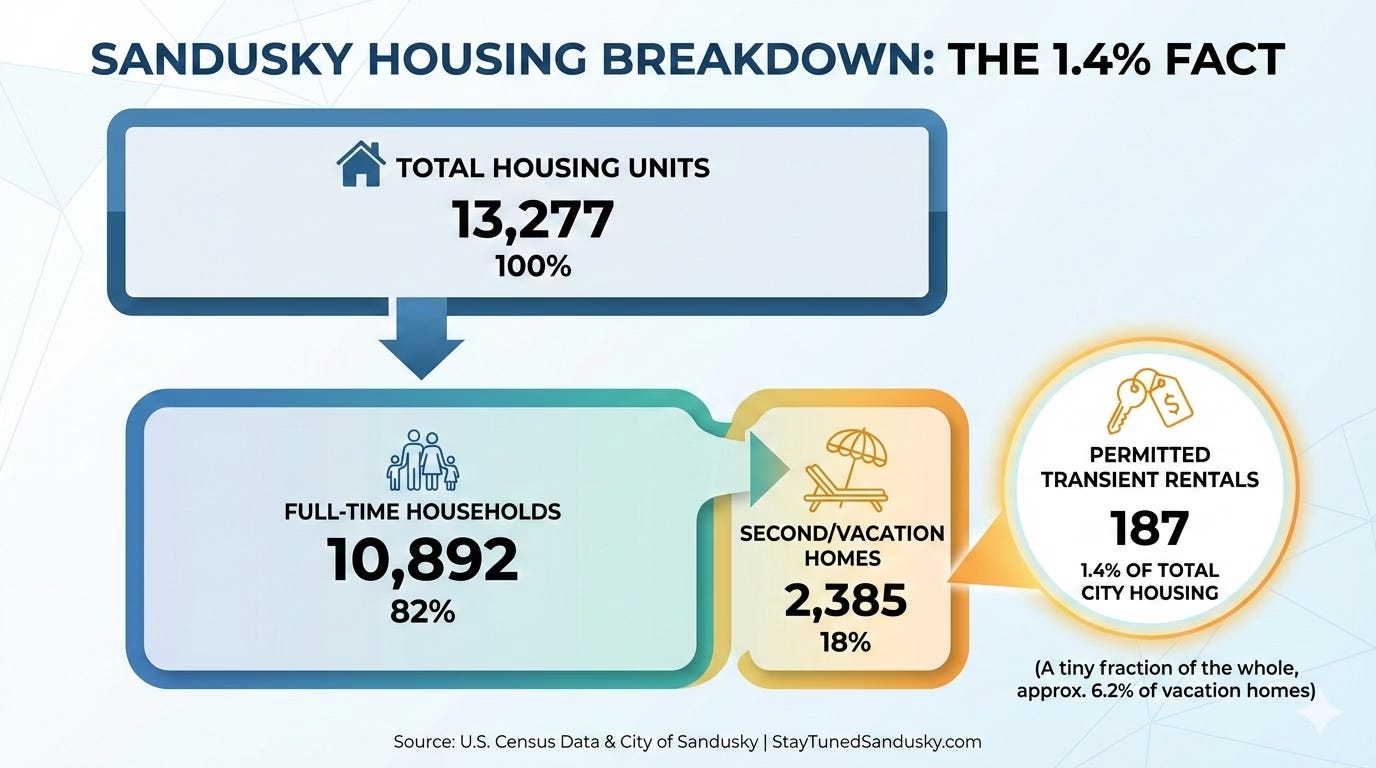 SANDUSKY HOUSING BREAKDOWN: THE 1.4% FACT

TOTAL HOUSING UNITS
13,277
100%

FULL-TIME HOUSEHOLDS
10,892
82%

SECOND/VACATION HOMES
2,385
18%

PERMITTED TRANSIENT RENTALS
187
1.4% OF TOTAL CITY HOUSING

(A tiny fraction of the whole, approx. 6.2% of vacation homes)

Source: U.S. Census Data & City of Sandusky | StayTunedSandusky.com